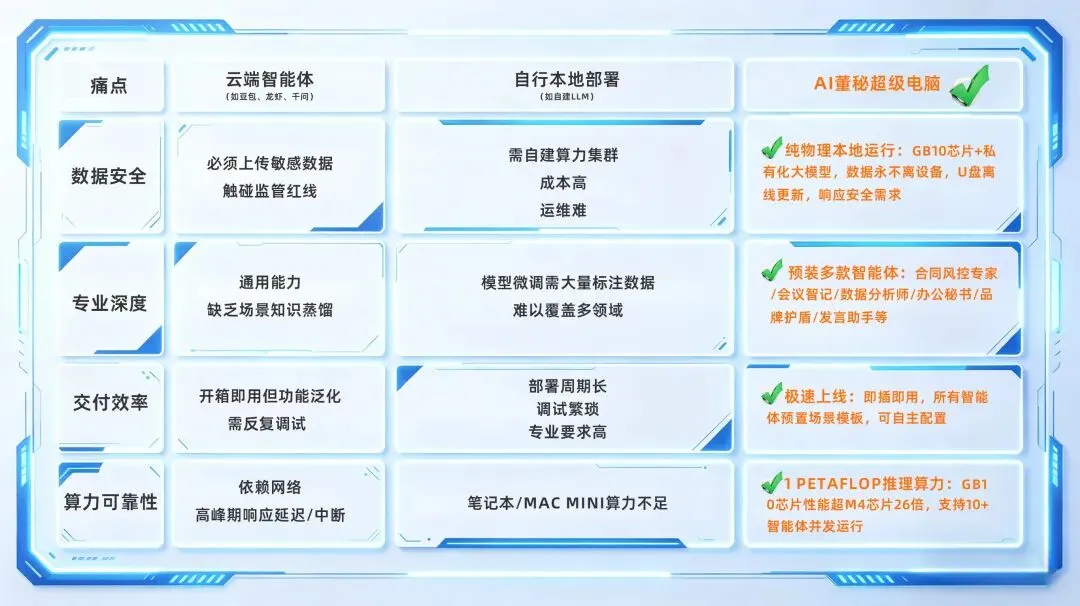 | 痛点 | 云端智能体 (如豆包、龙虾、千问) | 自行本地部署 (如自建LLM) | AI董秘超级电脑 |
|---|---|---|---|
| 数据安全 | 必须上传敏感数据 触碰监管红线 | 需自建算力集群 成本高 运维难 | 纯物理本地运行：GB10芯片+私有化大模型，数据永不离设备，U盘离线更新，响应安全需求 |
| 专业深度 | 通用能力 缺乏场景知识蒸馏 | 模型微调需大量标注数据 难以覆盖多领域 | 预装多款智能体：合同风控专家/会议智记/数据分析师/办公秘书/品牌护盾/发言助手等 |
| 交付效率 | 开箱即用但功能泛化 需反复调试 | 部署周期长 调试繁琐 专业要求高 | 极速上线：即插即用，所有智能体预置场景模板，可自主配置 |
| 算力可靠性 | 依赖网络 高峰期响应延迟/中断 | 笔记本/MAC MINI算力不足 | 1 PETAFLOP推理算力：GB10芯片性能超M4芯片26倍，支持10+智能体并发运行 |